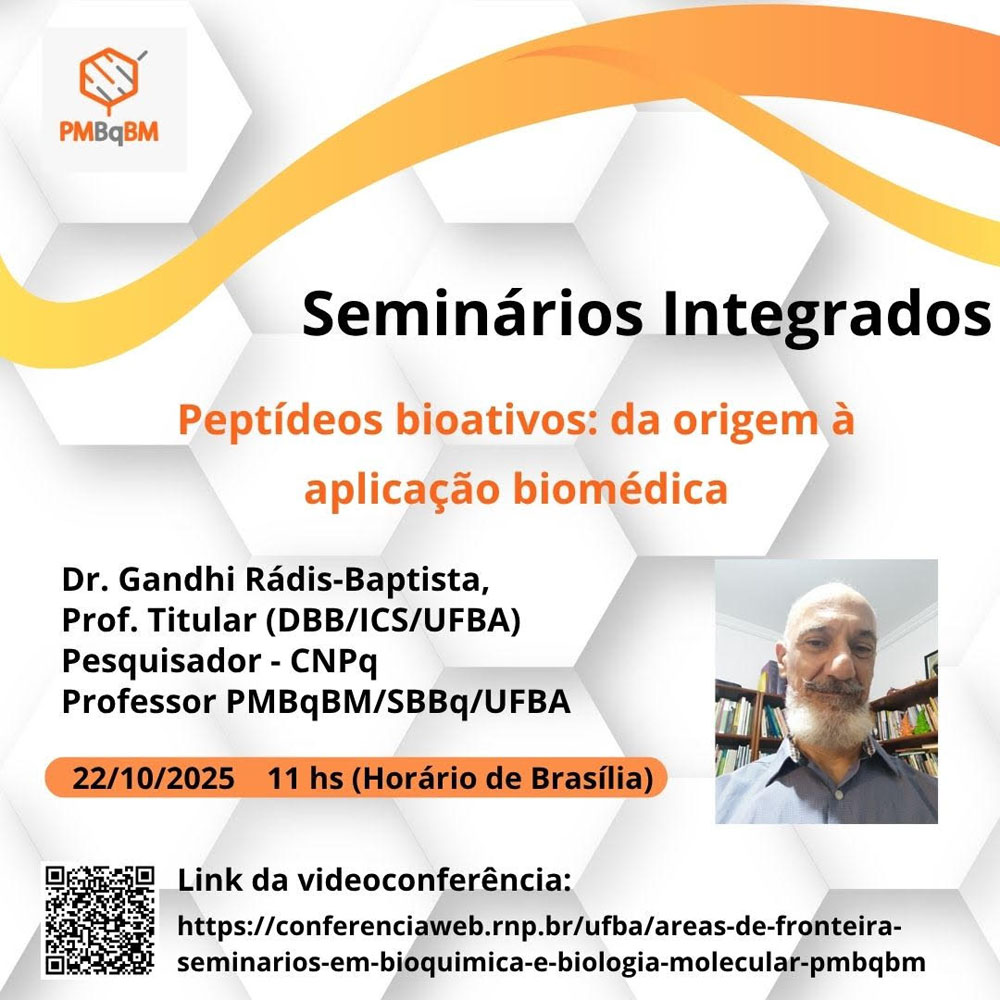 PMBqBM

Seminários Integrados

Peptídeos bioativos: da origem à aplicação biomédica

Dr. Gandhi Rádis-Baptista,
Prof. Titular (DBB/ICS/UFBA)
Pesquisador - CNPq
Professor PMBqBM/SBBq/UFBA

22/10/2025 11 hs (Horário de Brasília)

Link da videoconferência:
https://conferenciaweb.rnp.br/ufba/areas-de-fronteira-seminarios-em-bioquimica-e-biologia-molecular-pmbqbm